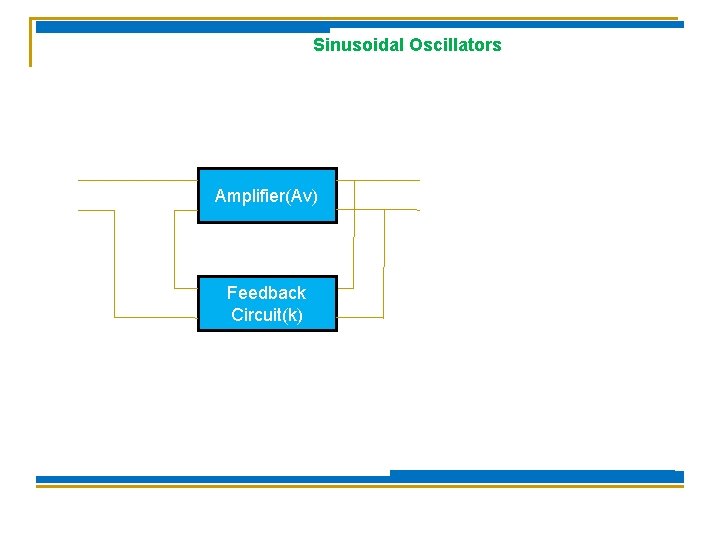 Sinusoidal Oscillators

Amplifier(Av)

Feedback Circuit(k)